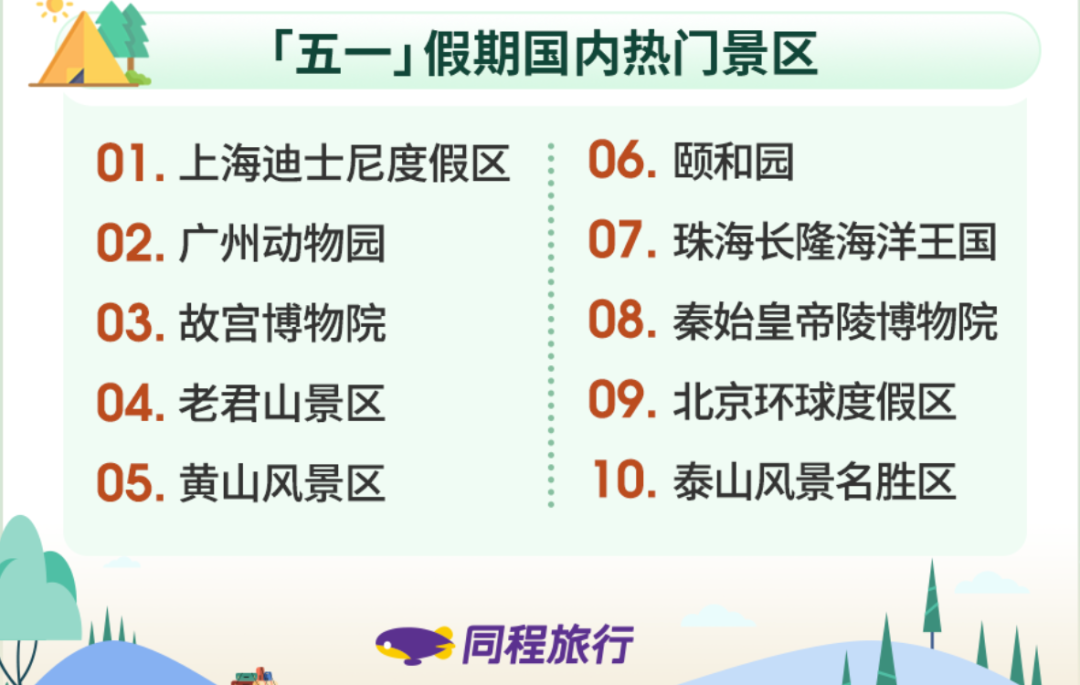 「五一」假期国内热门景区

01. 上海迪士尼度假区
02. 广州动物园
03. 故宫博物院
04. 老君山景区
05. 黄山风景区

06. 颐和园
07. 珠海长隆海洋王国
08. 秦始皇帝陵博物院
09. 北京环球度假区
10. 泰山风景名胜区

同程旅行